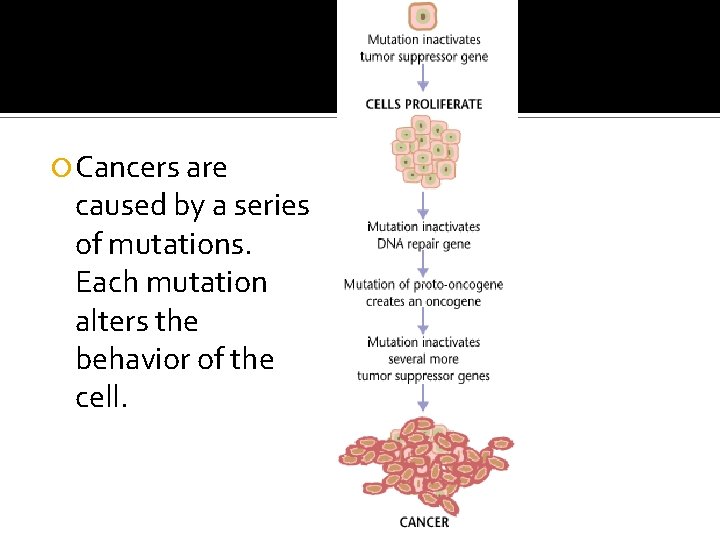 Cancers are caused by a series of mutations. Each mutation alters the behavior of the cell.

Mutation inactivates tumor suppressor gene

CELLS PROLIFERATE

Mutation inactivates DNA repair gene

Mutation of proto-oncogene creates an oncogene

Mutation inactivates several more tumor suppressor genes

CANCER